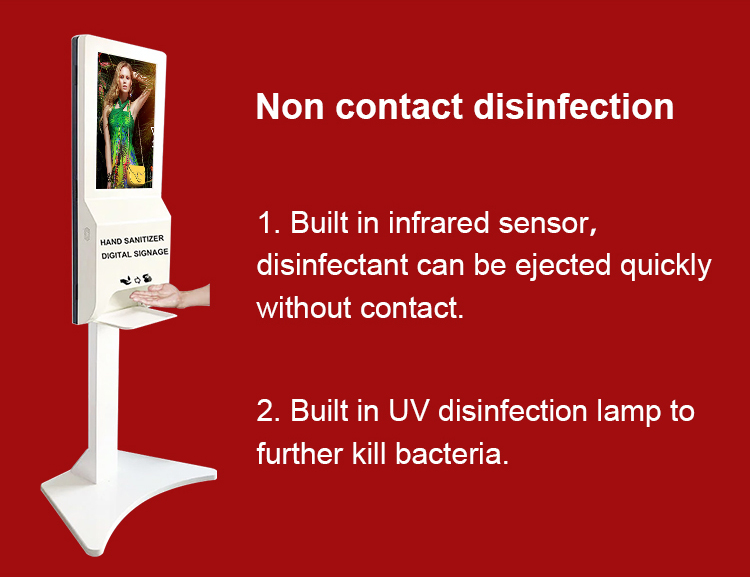 HAND SANITIZER
DIGITAL SIGNAGE

Non contact disinfection

1. Built in infrared sensor, disinfectant can be ejected quickly without contact.

2. Built in UV disinfection lamp to further kill bacteria.